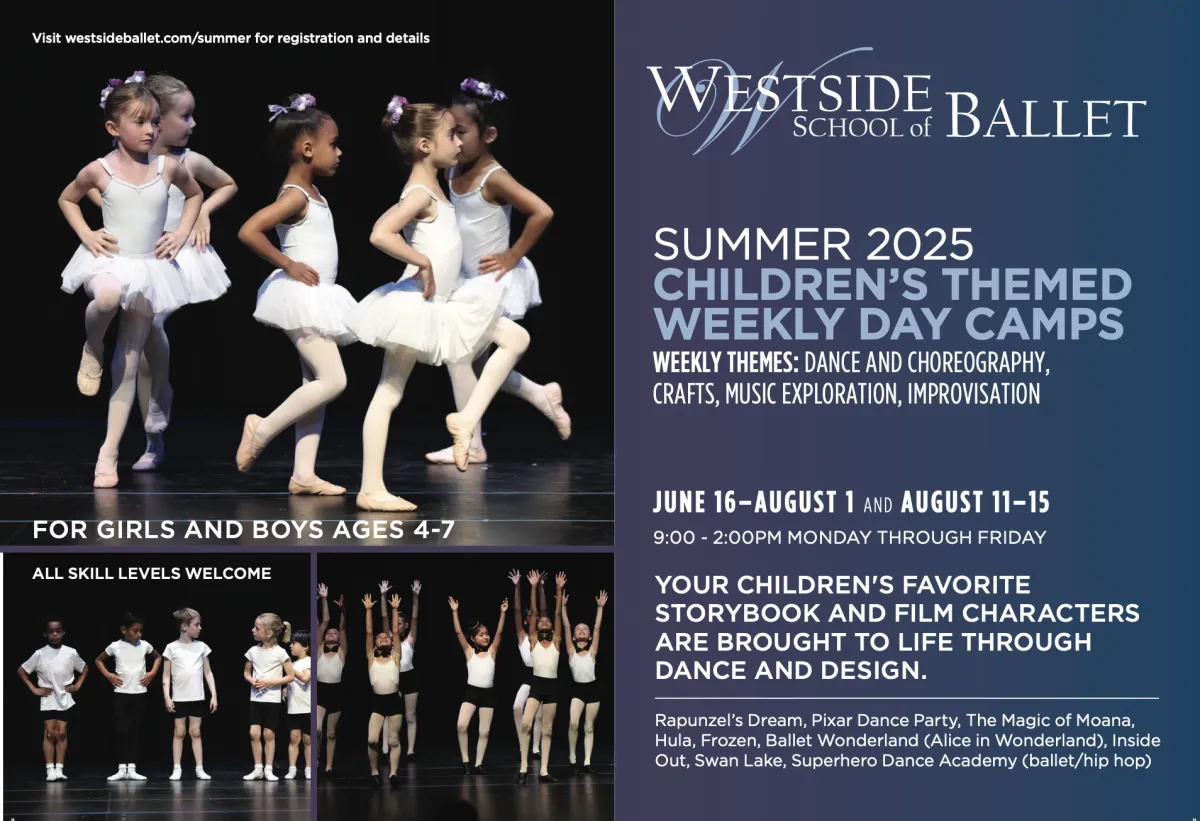 Visit westsideballet.com/summer for registration and details

FOR GIRLS AND BOYS AGES 4-7

ALL SKILL LEVELS WELCOME

WESTSIDE SCHOOL of BALLET

SUMMER 2025
CHILDREN'S THEMED WEEKLY DAY CAMPS
WEEKLY THEMES: DANCE AND CHOREOGRAPHY, CRAFTS, MUSIC EXPLORATION, IMPROVISATION

JUNE 16–AUGUST 1 AND AUGUST 11–15
9:00 - 2:00PM MONDAY THROUGH FRIDAY

YOUR CHILDREN'S FAVORITE STORYBOOK AND FILM CHARACTERS ARE BROUGHT TO LIFE THROUGH DANCE AND DESIGN.

Rapunzel's Dream, Pixar Dance Party, The Magic of Moana, Hula, Frozen, Ballet Wonderland (Alice in Wonderland), Inside Out, Swan Lake, Superhero Dance Academy (ballet/hip hop)